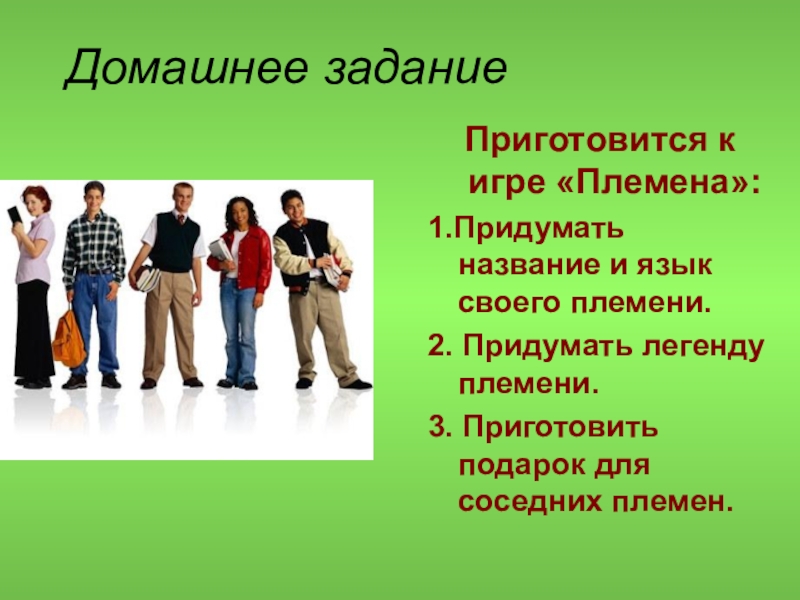 Домашнее задание

Приготовится к игре «Племена»:

1.Придумать название и язык своего племени.

2. Придумать легенду племени.

3. Приготовить подарок для соседних племен.